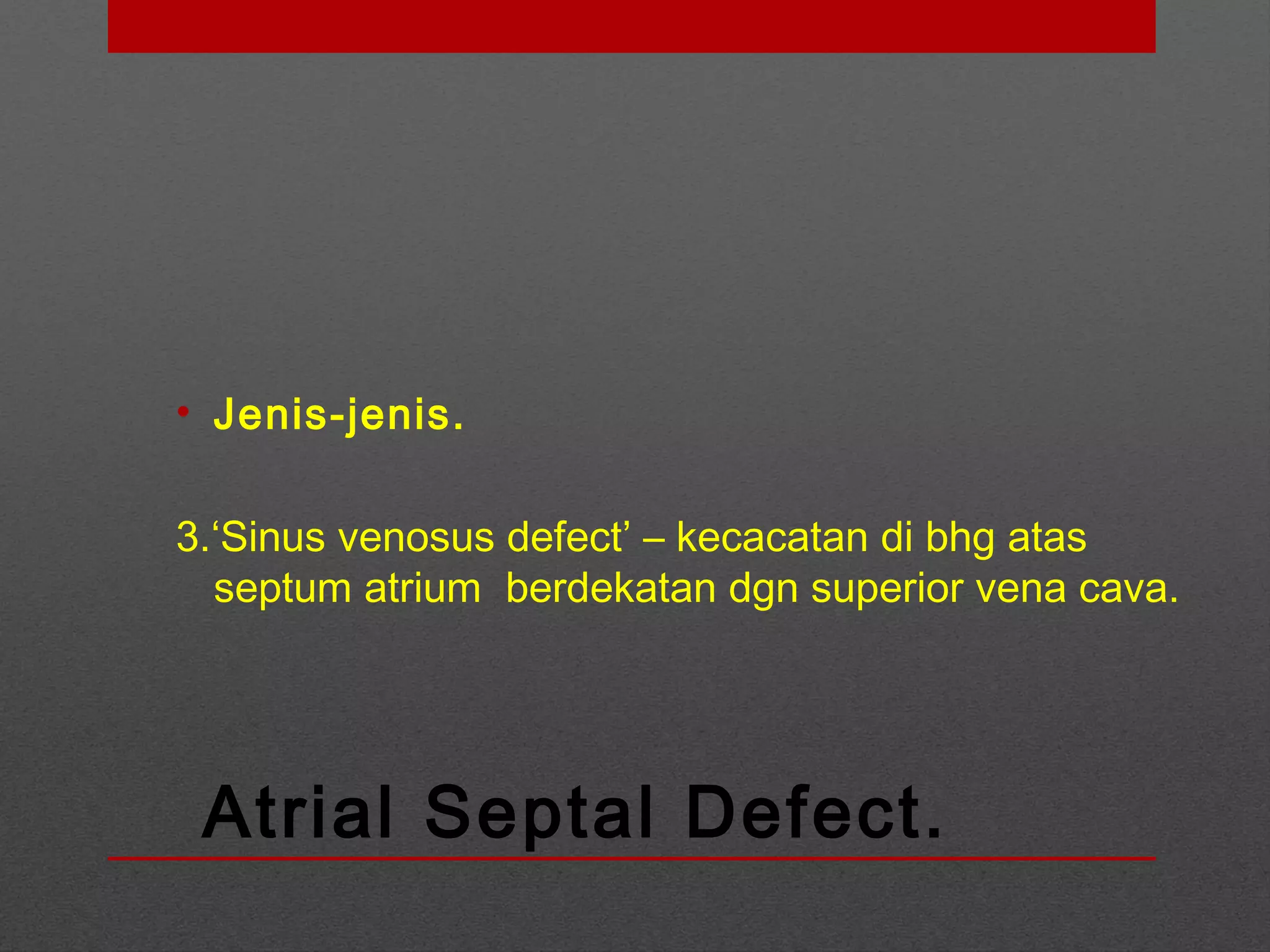 • Jenis-jenis.

3.‘Sinus venosus defect’ – kecacatan di bhg atas septum atrium  berdekatan dgn superior vena cava.

Atrial Septal Defect.